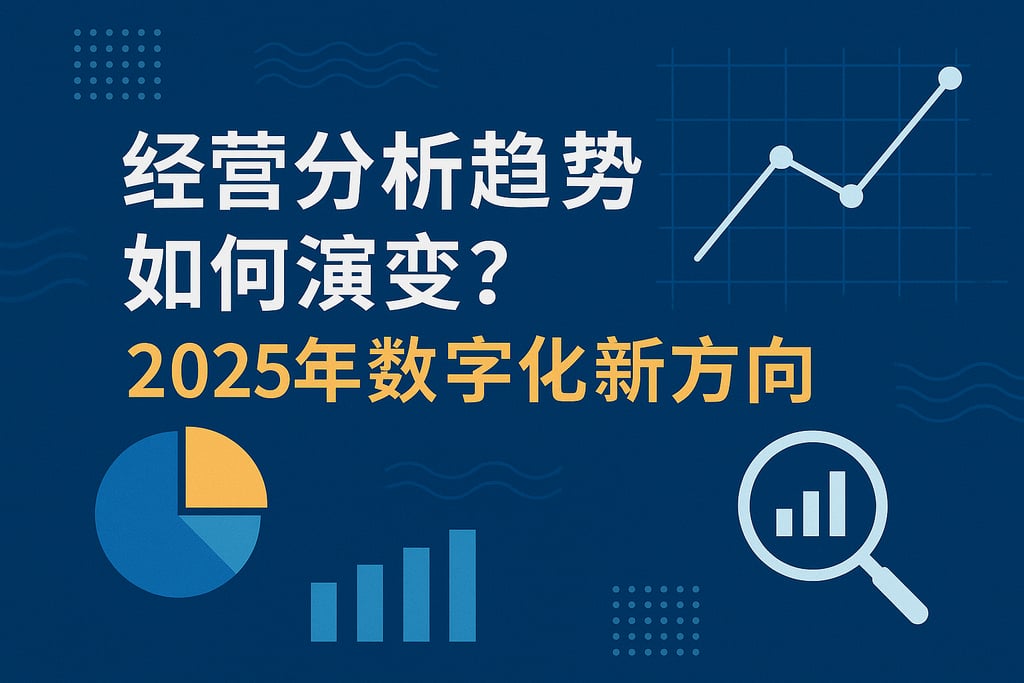 经营分析趋势
如何演变？
2025年数字化新方向